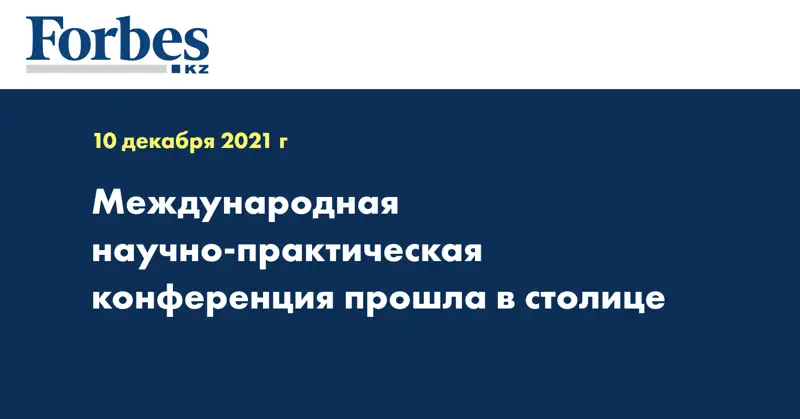 Forbes
KZ

10 декабря 2021 г

Международная научно-практическая конференция прошла в столице